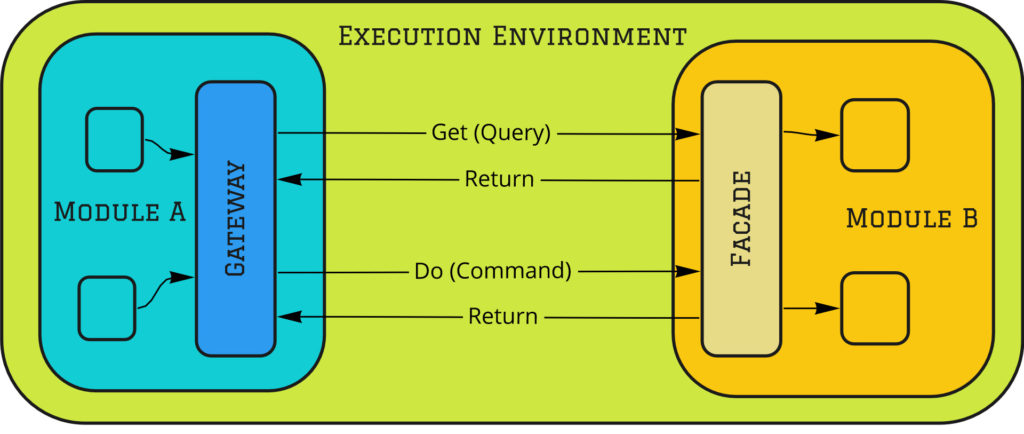 Execution Environment

Module A

Gateway

Get (Query)

Return

Do (Command)

Return

Facade

Module B